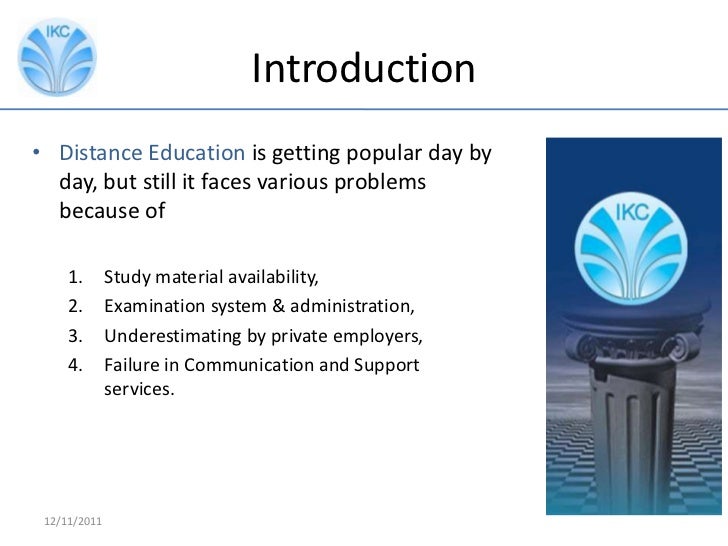 IKC

Introduction

• Distance Education is getting popular day by day, but still it faces various problems because of

1. Study material availability,
2. Examination system & administration,
3. Underestimating by private employers,
4. Failure in Communication and Support services.

IKC

12/11/2011